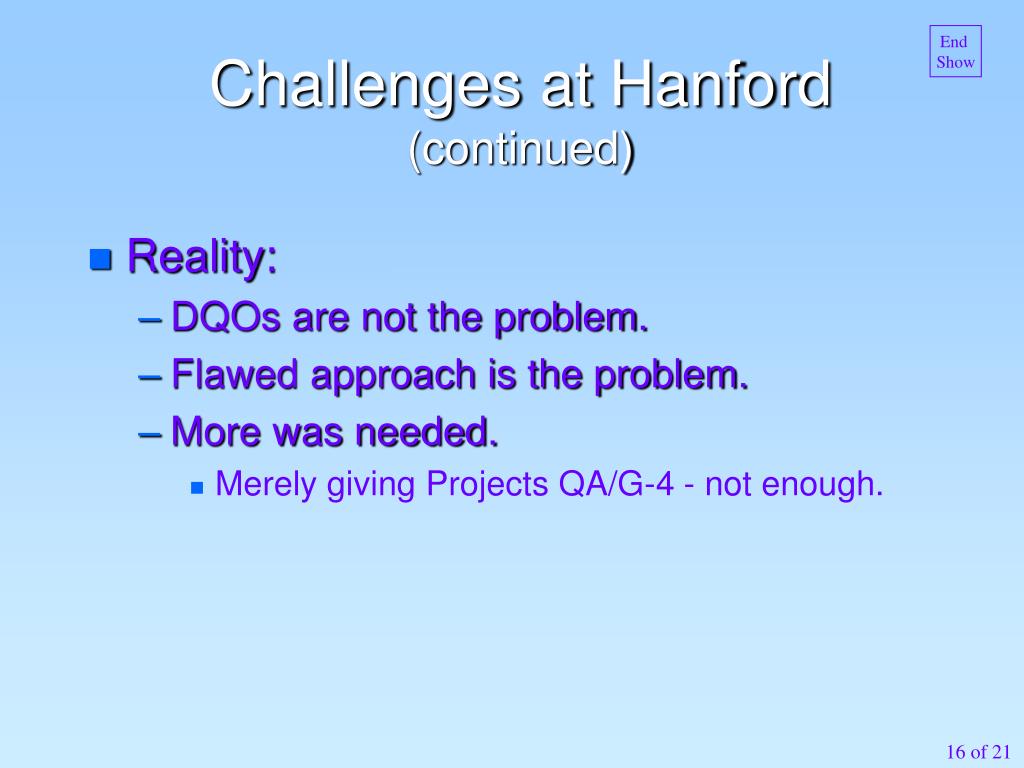 End Show

Challenges at Hanford
(continued)

Reality:
– DQOs are not the problem.
– Flawed approach is the problem.
– More was needed.
Merely giving Projects QA/G-4 - not enough.

16 of 21